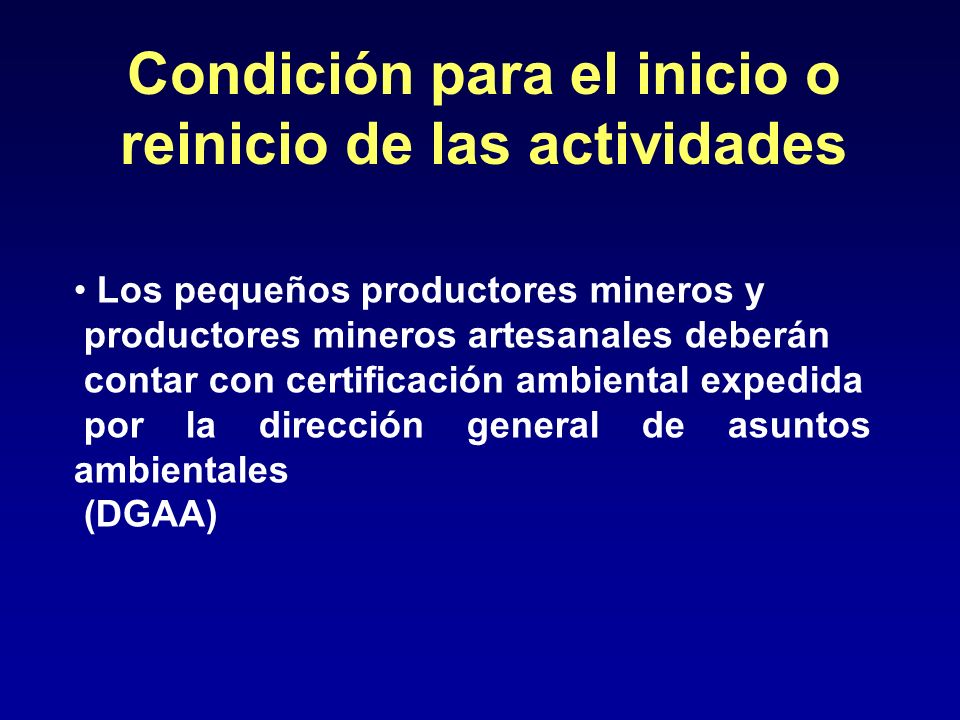 Condición para el inicio o reinicio de las actividades

• Los pequeños productores mineros y productores mineros artesanales deberán contar con certificación ambiental expedida por la dirección general de asuntos ambientales (DGAA)